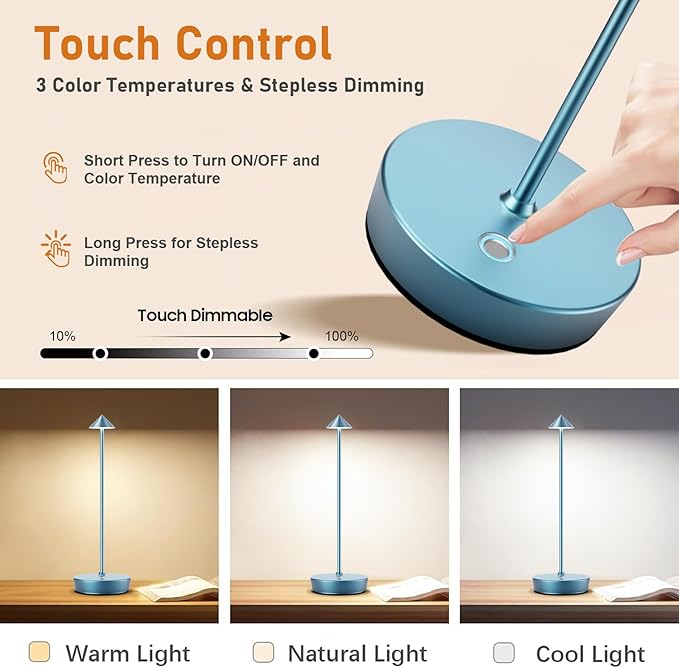 Touch Control
3 Color Temperatures & Stepless Dimming

Short Press to Turn ON/OFF and Color Temperature

Long Press for Stepless Dimming

Touch Dimmable
10%
100%

Warm Light
Natural Light
Cool Light